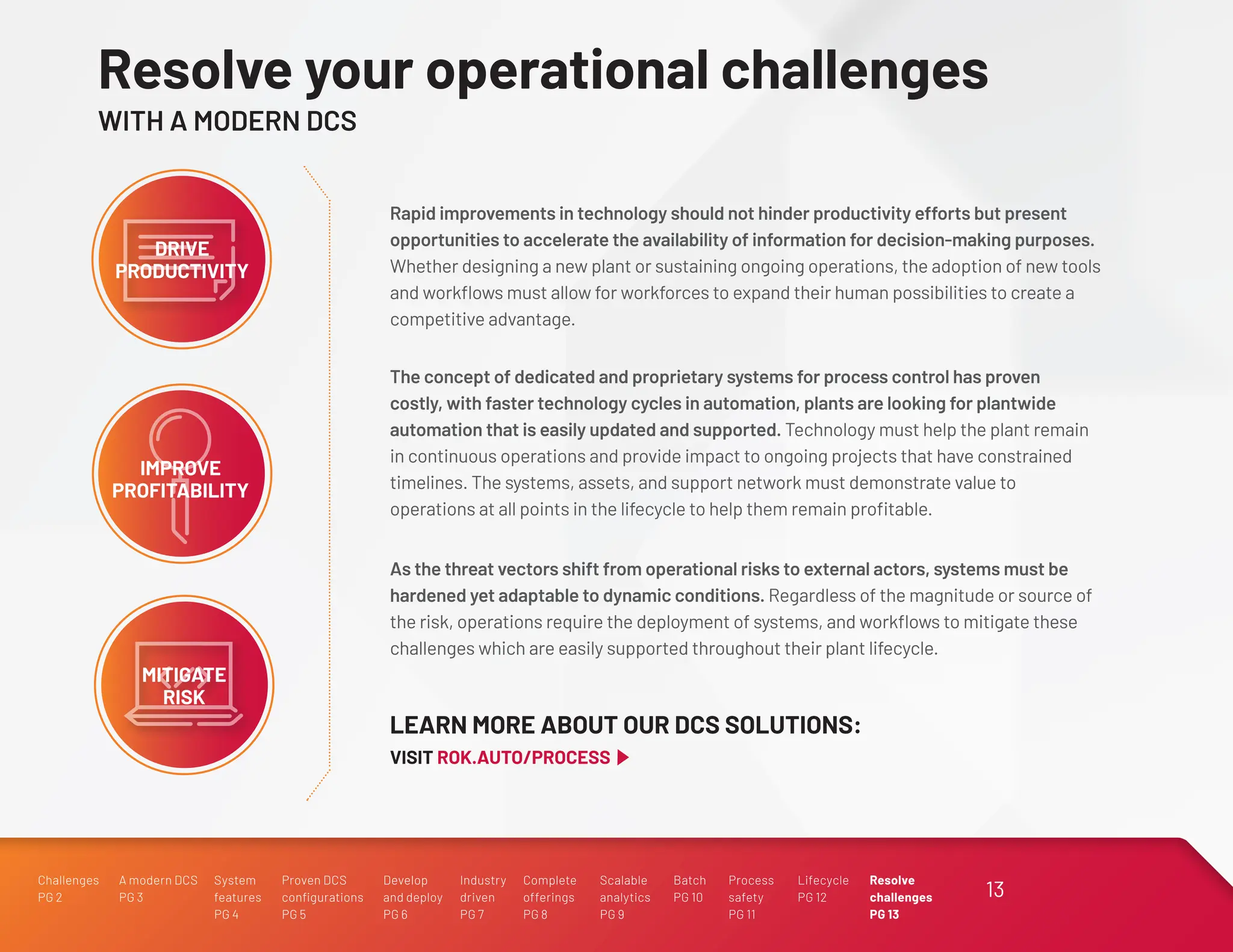 Resolve your operational challenges
WITH A MODERN DCS

DRIVE
PRODUCTIVITY

IMPROVE
PROFITABILITY

MITIGATE
RISK

Rapid improvements in technology should not hinder productivity efforts but present opportunities to accelerate the availability of information for decision-making purposes. Whether designing a new plant or sustaining ongoing operations, the adoption of new tools and workflows must allow for workforces to expand their human possibilities to create a competitive advantage.

The concept of dedicated and proprietary systems for process control has proven costly, with faster technology cycles in automation, plants are looking for plantwide automation that is easily updated and supported. Technology must help the plant remain in continuous operations and provide impact to ongoing projects that have constrained timelines. The systems, assets, and support network must demonstrate value to operations at all points in the lifecycle to help them remain profitable.

As the threat vectors shift from operational risks to external actors, systems must be hardened yet adaptable to dynamic conditions. Regardless of the magnitude or source of the risk, operations require the deployment of systems, and workflows to mitigate these challenges which are easily supported throughout their plant lifecycle.

LEARN MORE ABOUT OUR DCS SOLUTIONS:
VISIT ROK.AUTO/PROCESS

Challenges
PG 2

A modern DCS
PG 3

System
features
PG 4

Proven DCS
configurations
PG 5

Develop
and deploy
PG 6

Industry
driven
PG 7

Complete
offerings
PG 8

Scalable
analytics
PG 9

Batch
PG 10

Process
safety
PG 11

Lifecycle
PG 12

Resolve
challenges
PG 13

13